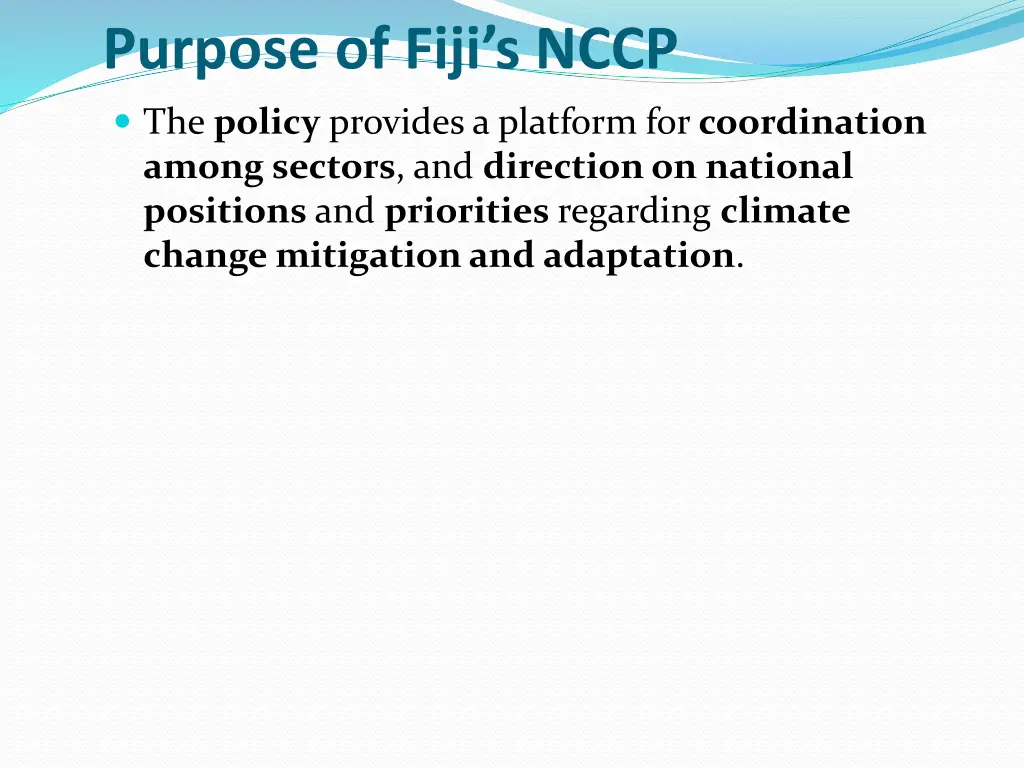 Purpose of Fiji’s NCCP

The policy provides a platform for coordination among sectors, and direction on national positions and priorities regarding climate change mitigation and adaptation.